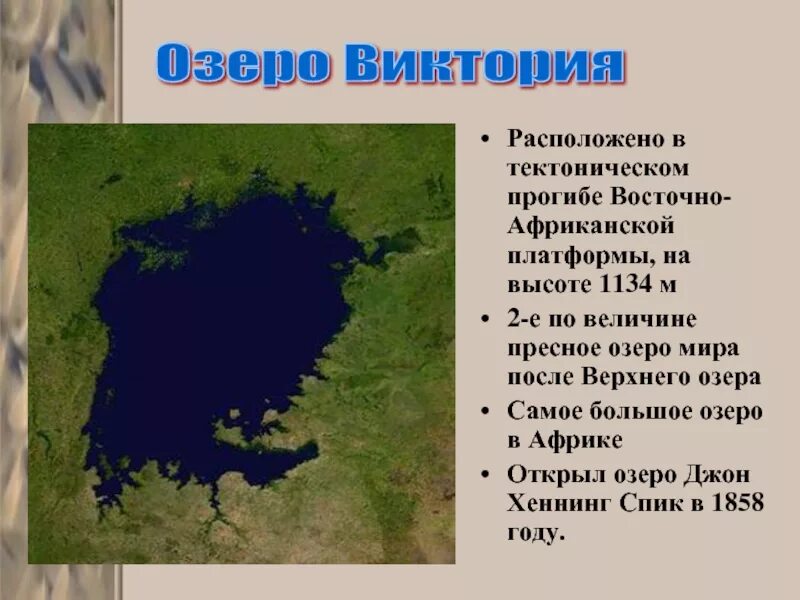 Озеро Виктория

• Расположено в тектоническом прогибе Восточно-Африканской платформы, на высоте 1134 м

• 2-е по величине пресное озеро мира после Верхнего озера

• Самое большое озеро в Африке

• Открыл озеро Джон Хеннинг Спик в 1858 году.